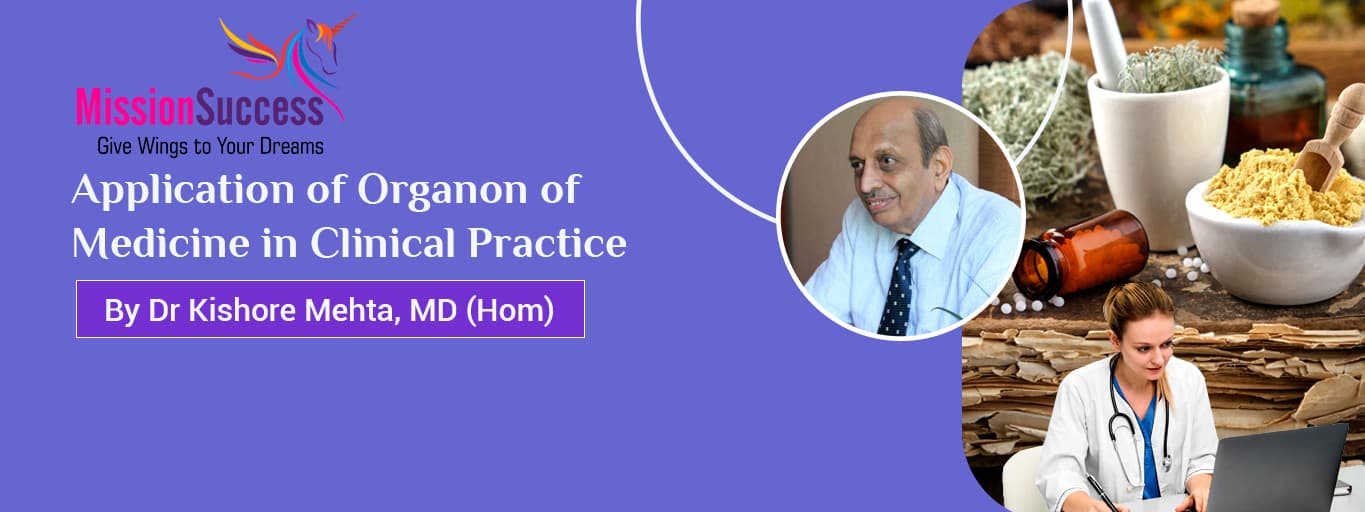 MissionSuccess
Give Wings to Your Dreams

Application of Organon of Medicine in Clinical Practice

By Dr Kishore Mehta, MD (Hom)